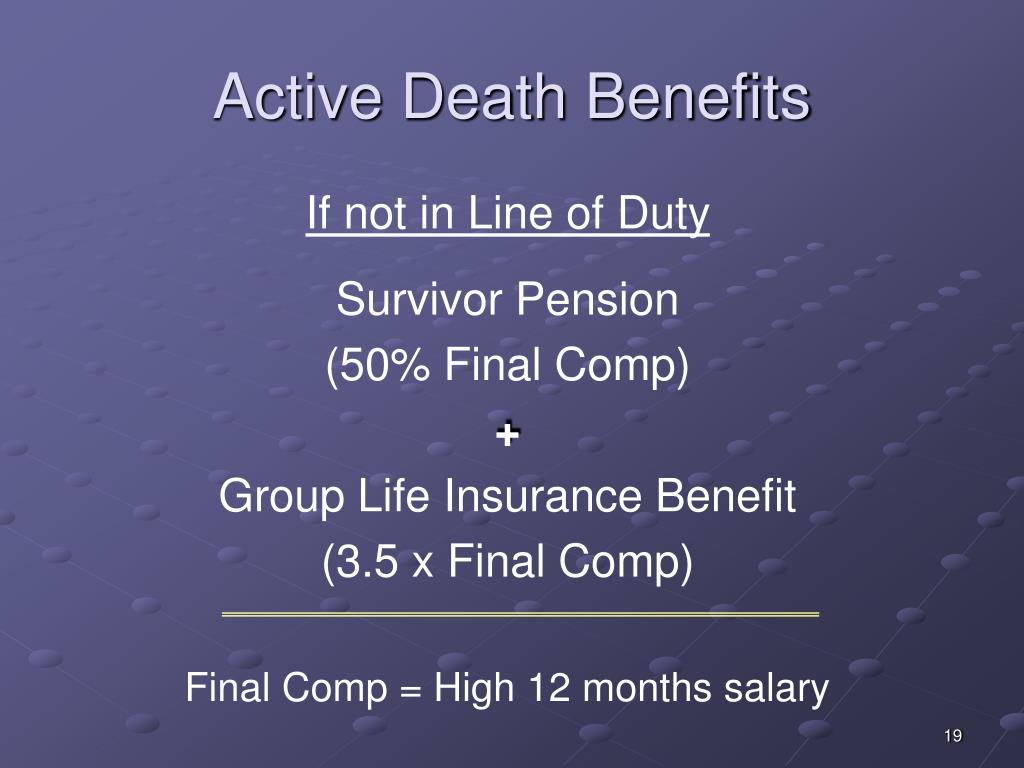 Active Death Benefits

If not in Line of Duty

Survivor Pension
(50% Final Comp)
+
Group Life Insurance Benefit
(3.5 x Final Comp)

Final Comp = High 12 months salary

19